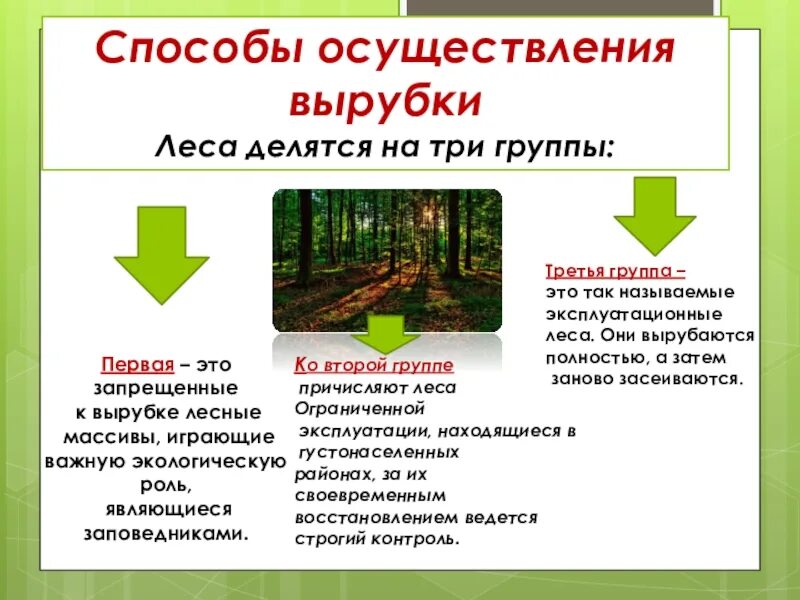 Способы осуществления вырубки

Леса делятся на три группы:

Первая – это запрещенные к вырубке лесные массивы, играющие важную экологическую роль, являющиеся заповедниками.

Ко второй группе причисляют леса Ограниченной эксплуатации, находящиеся в густонаселенных районах, за их своевременным восстановлением ведется строгий контроль.

Третья группа – это так называемые эксплуатационные леса. Они вырубаются полностью, а затем заново засеиваются.